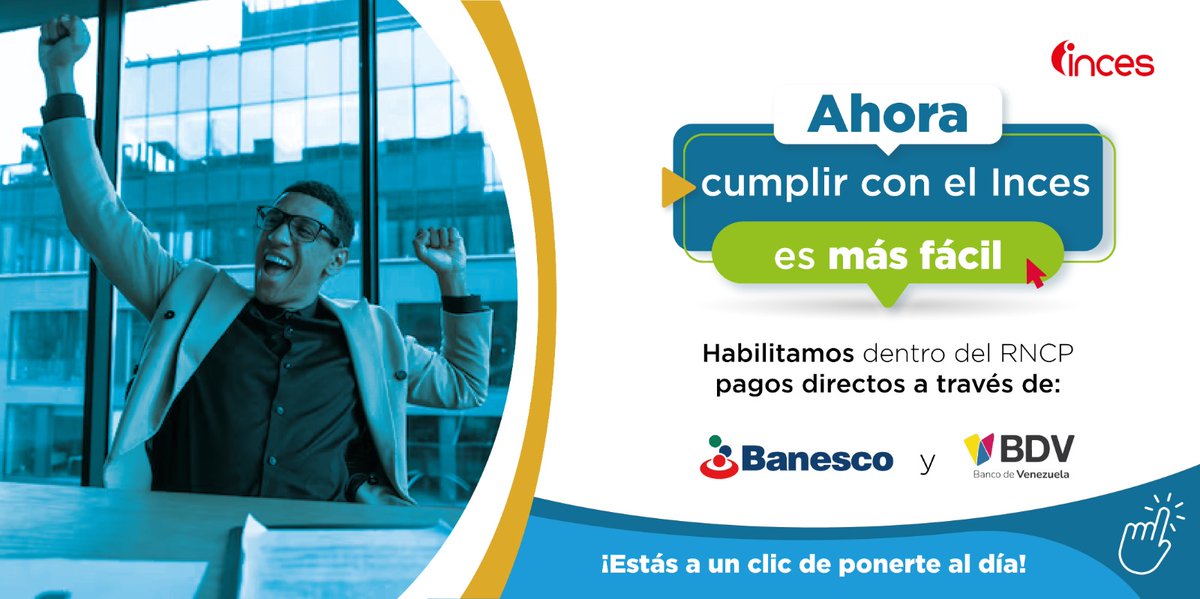 inces

Ahora

cumplir con el Inces

es más fácil

Habilitamos dentro del RNCP pagos directos a través de:

Banesco y BDV Banco de Venezuela

¡Estás a un clic de ponerte al día!